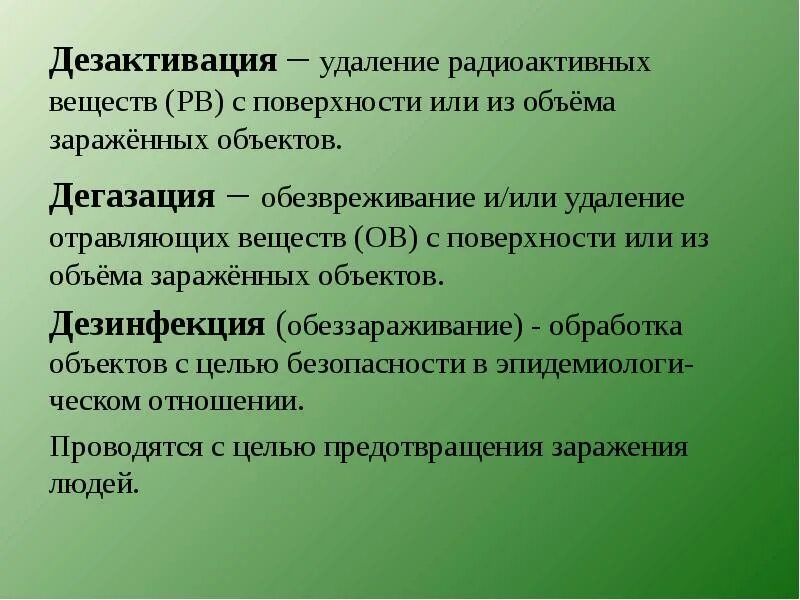 Дезактивация – удаление радиоактивных веществ (РВ) с поверхности или из объёма заражённых объектов.

Дегазация – обезвреживание и/или удаление отравляющих веществ (ОВ) с поверхности или из объёма заражённых объектов.

Дезинфекция (обеззараживание) - обработка объектов с целью безопасности в эпидемиологическом отношении.

Проводятся с целью предотвращения заражения людей.